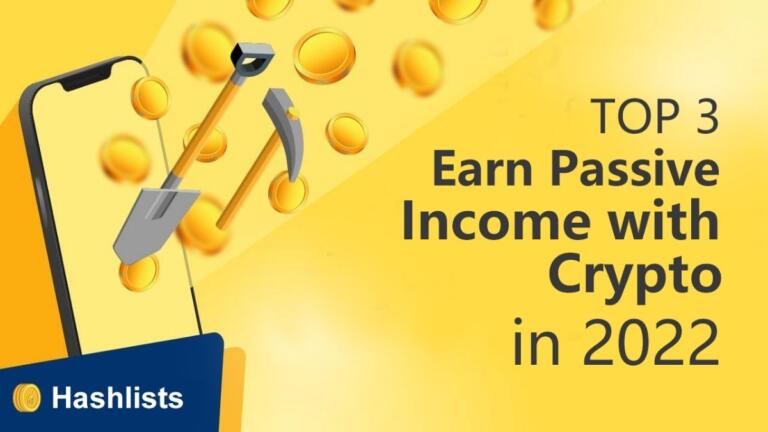 TOP 3
Earn Passive Income with Crypto
in 2022

Hashlists